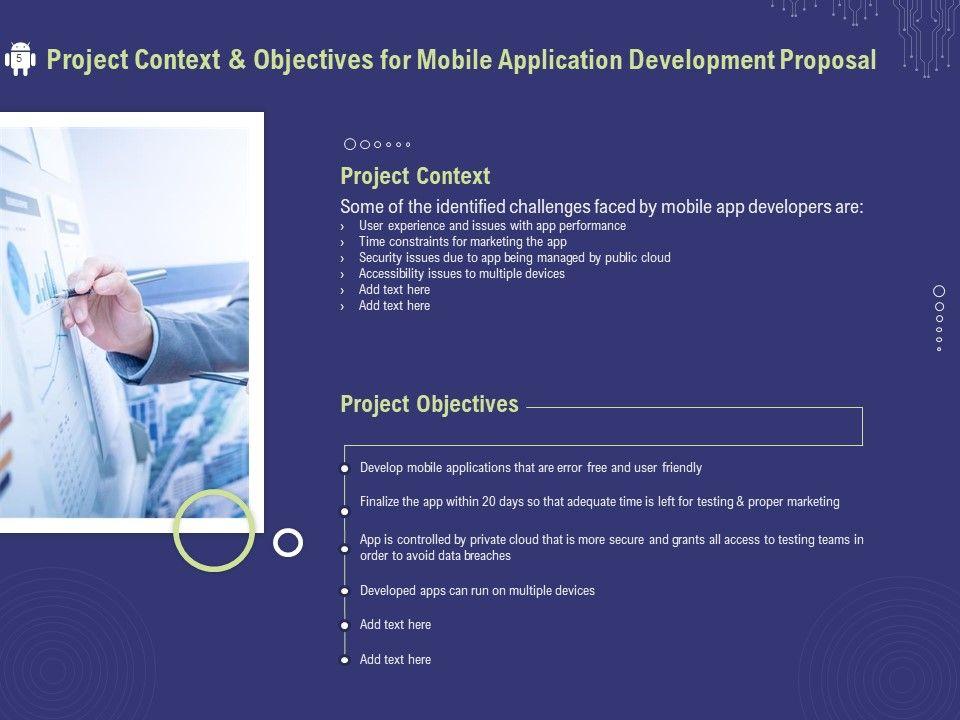 5

Project Context & Objectives for Mobile Application Development Proposal

Project Context

Some of the identified challenges faced by mobile app developers are:
› User experience and issues with app performance
› Time constraints for marketing the app
› Security issues due to app being managed by public cloud
› Accessibility issues to multiple devices
› Add text here
› Add text here

Project Objectives

Develop mobile applications that are error free and user friendly

Finalize the app within 20 days so that adequate time is left for testing & proper marketing

App is controlled by private cloud that is more secure and grants all access to testing teams in order to avoid data breaches

Developed apps can run on multiple devices

Add text here

Add text here